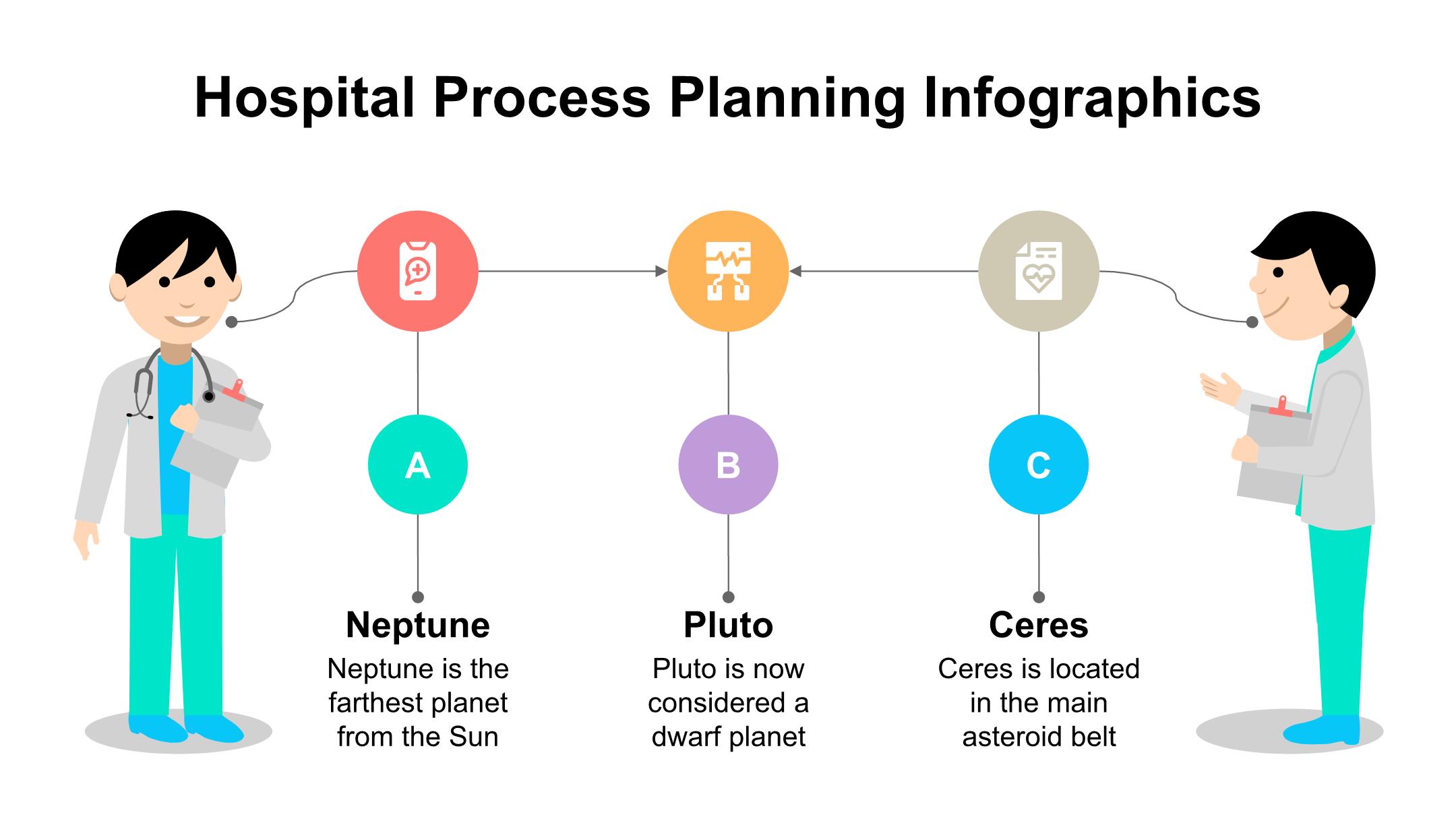 Hospital Process Planning Infographics

A

Neptune

Neptune is the farthest planet from the Sun

B

Pluto

Pluto is now considered a dwarf planet

C

Ceres

Ceres is located in the main asteroid belt